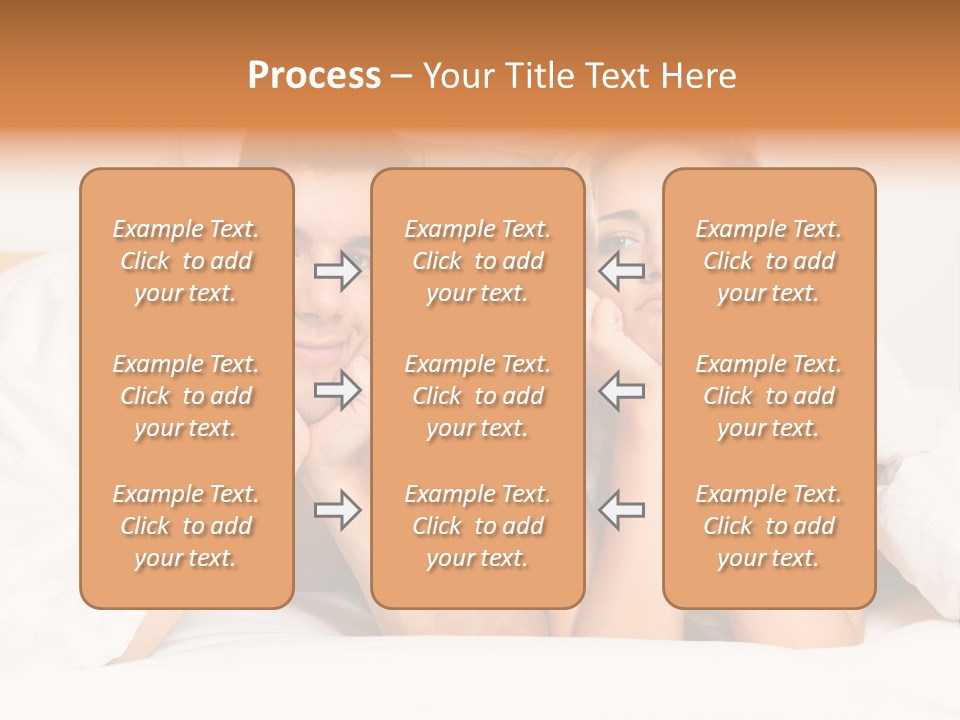 Process – Your Title Text Here

Example Text. Click to add your text.

Example Text. Click to add your text.

Example Text. Click to add your text.

Example Text. Click to add your text.

Example Text. Click to add your text.

Example Text. Click to add your text.

Example Text. Click to add your text.

Example Text. Click to add your text.

Example Text. Click to add your text.